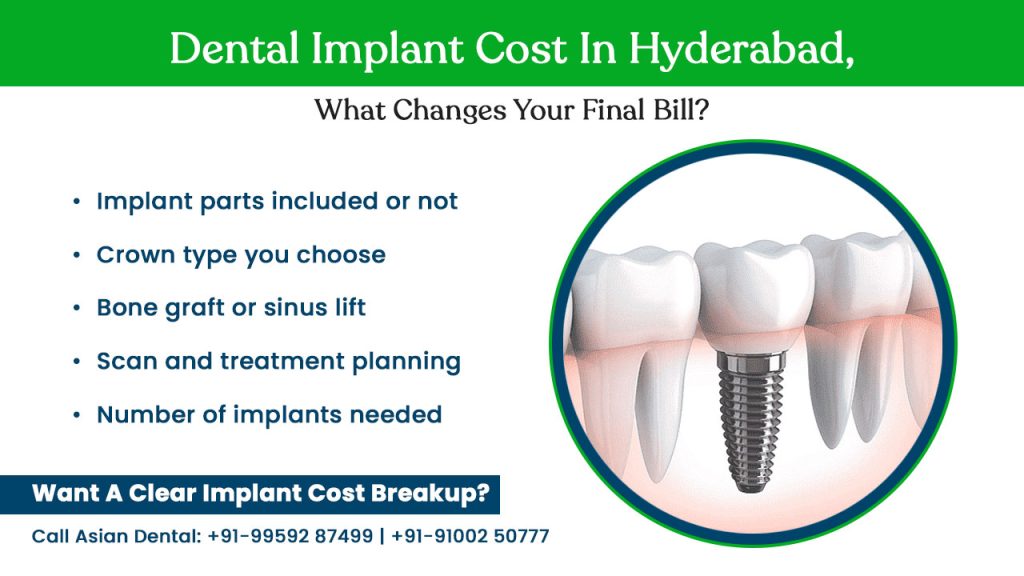 Dental Implant Cost In Hyderabad,

What Changes Your Final Bill?

• Implant parts included or not
• Crown type you choose
• Bone graft or sinus lift
• Scan and treatment planning
• Number of implants needed

Want A Clear Implant Cost Breakup?

Call Asian Dental: +91-99592 87499 | +91-91002 50777